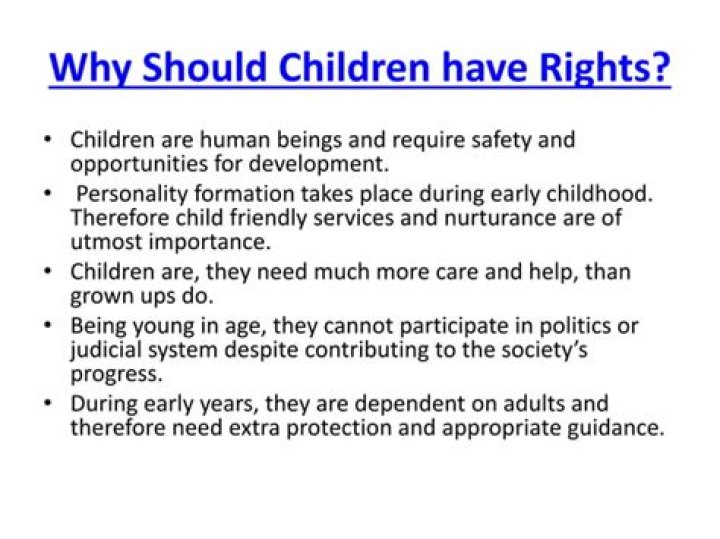 Why Should Children have Rights?

• Children are human beings and require safety and opportunities for development.

• Personality formation takes place during early childhood. Therefore child friendly services and nurturance are of utmost importance.

• Children are, they need much more care and help, than grown ups do.

• Being young in age, they cannot participate in politics or judicial system despite contributing to the society's progress.

• During early years, they are dependent on adults and therefore need extra protection and appropriate guidance.